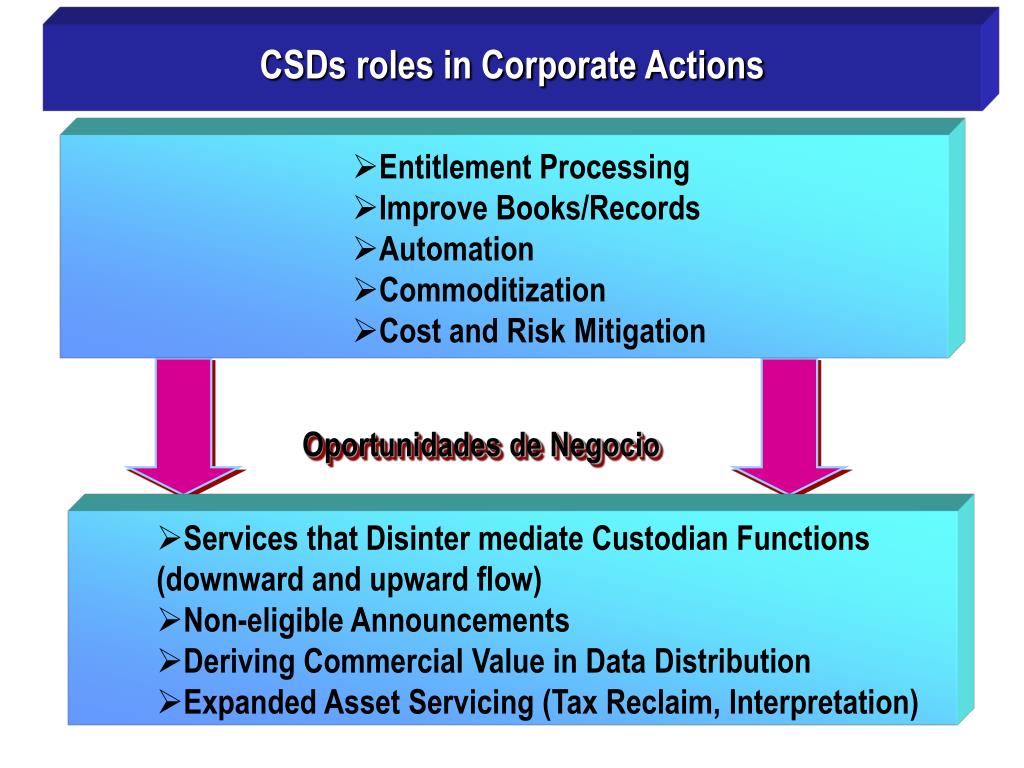 CSDs roles in Corporate Actions

➢Entitlement Processing
➢Improve Books/Records
➢Automation
➢Commoditization
➢Cost and Risk Mitigation

Oportunidades de Negocio

➢Services that Disinter mediate Custodian Functions (downward and upward flow)
➢Non-eligible Announcements
➢Deriving Commercial Value in Data Distribution
➢Expanded Asset Servicing (Tax Reclaim, Interpretation)